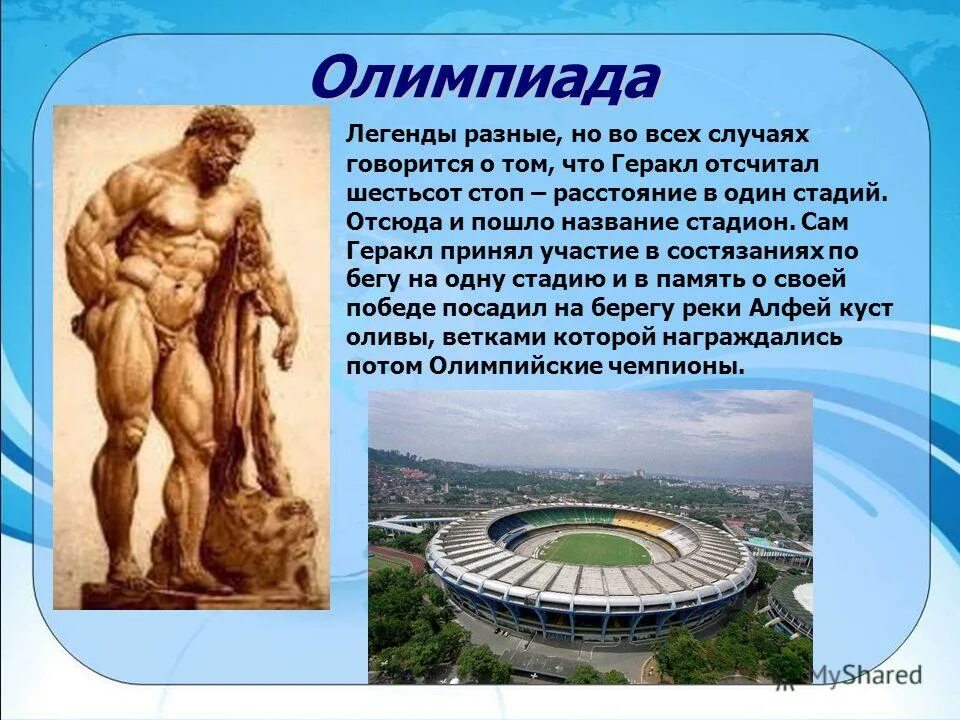 Олимпиада

Легенды разные, но во всех случаях говорится о том, что Геракл отсчитал шестьсот стоп – расстояние в один стадий. Отсюда и пошло название стадион. Сам Геракл принял участие в состязаниях по бегу на одну стадию и в память о своей победе посадил на берегу реки Алфей куст оливы, ветками которой награждались потом Олимпийские чемпионы.

MyShared